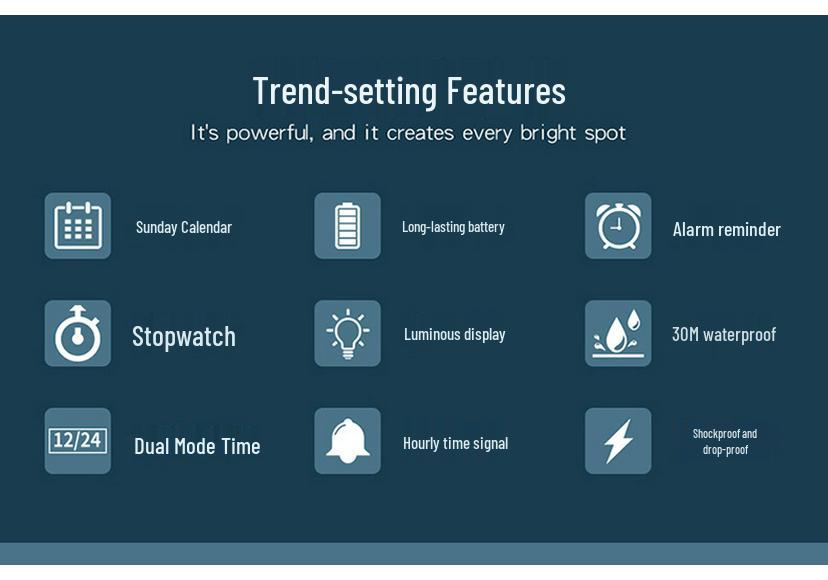 Trend-setting Features

It's powerful, and it creates every bright spot

Sunday Calendar

Long-lasting battery

Alarm reminder

Stopwatch

Luminous display

30M waterproof

12/24

Dual Mode Time

Hourly time signal

Shockproof and drop-proof